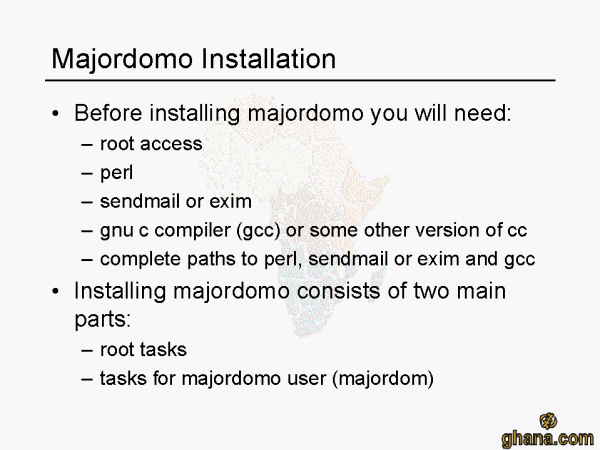 Majordomo Installation

• Before installing majordomo you will need:
– root access
– perl
– sendmail or exim
– gnu c compiler (gcc) or some other version of cc
– complete paths to perl, sendmail or exim and gcc

• Installing majordomo consists of two main parts:
– root tasks
– tasks for majordomo user (majordom)

ghana.com